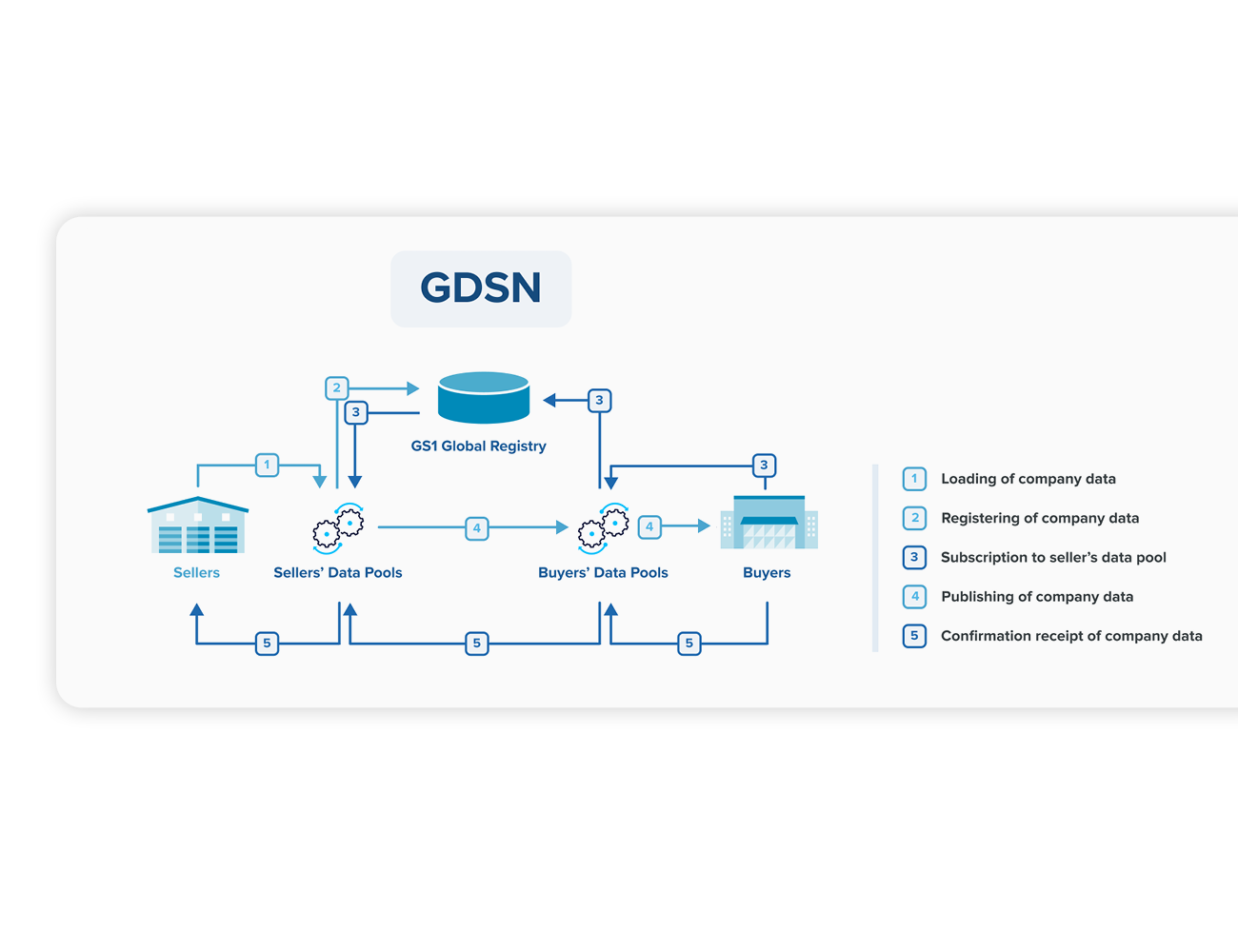 GDSN

2

3

3

GS1 Global Registry

1

3

4

4

Sellers

Sellers' Data Pools

Buyers' Data Pools

Buyers

5

5

5

1 Loading of company data

2 Registering of company data

3 Subscription to seller's data pool

4 Publishing of company data

5 Confirmation receipt of company data